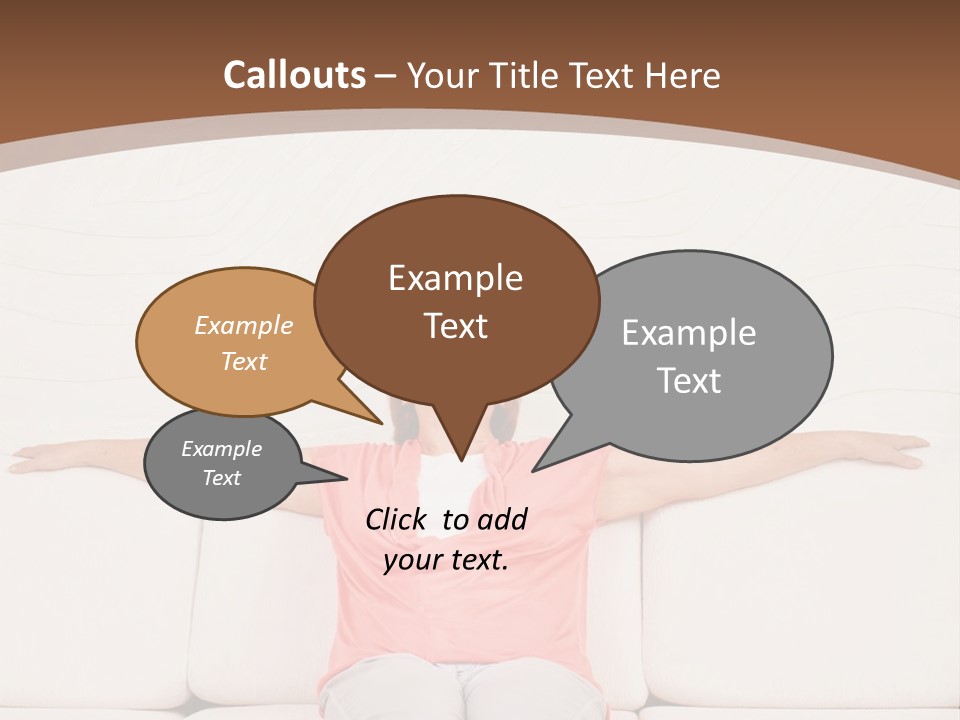 Callouts – Your Title Text Here

Example Text

Example Text

Example Text

Example Text

Click to add your text.